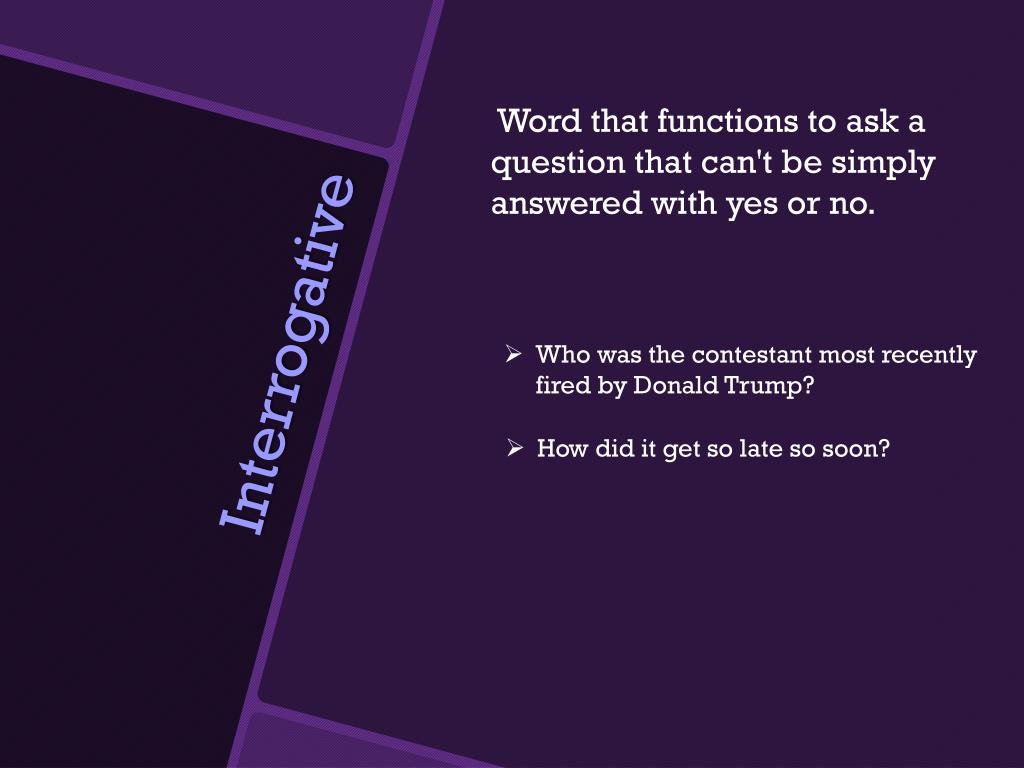 Interrogative

Word that functions to ask a question that can't be simply answered with yes or no.

➢ Who was the contestant most recently fired by Donald Trump?

➢ How did it get so late so soon?